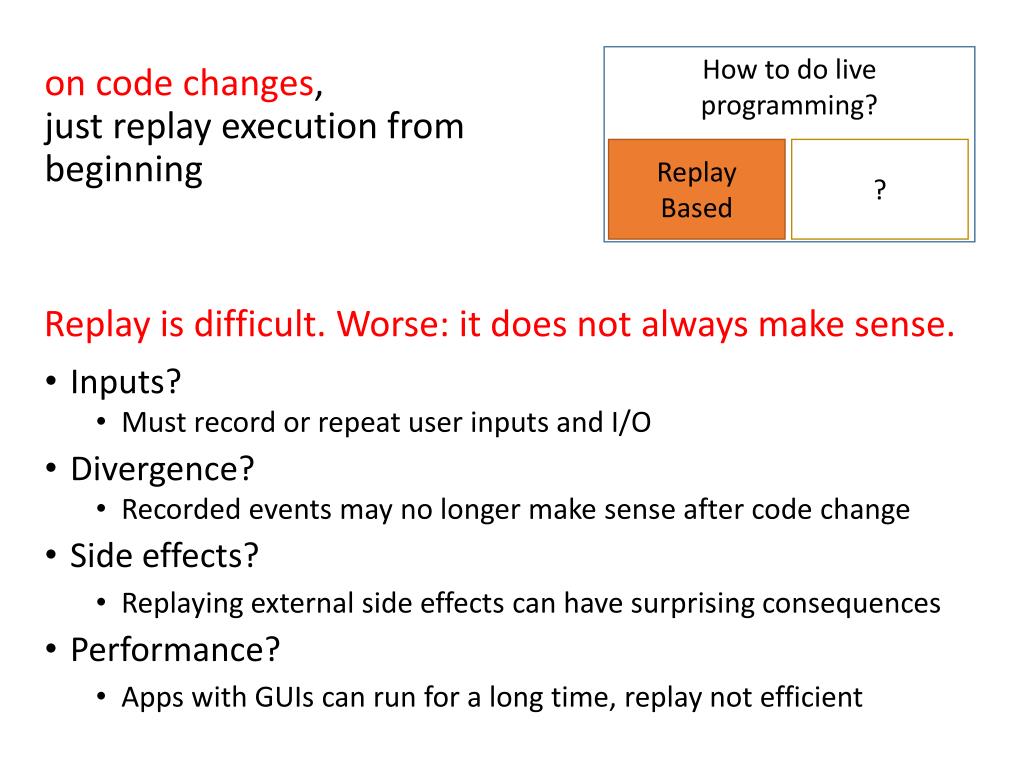 on code changes, just replay execution from beginning

How to do live programming?

Replay Based

?

Replay is difficult. Worse: it does not always make sense.

• Inputs?
  • Must record or repeat user inputs and I/O
• Divergence?
  • Recorded events may no longer make sense after code change
• Side effects?
  • Replaying external side effects can have surprising consequences
• Performance?
  • Apps with GUIs can run for a long time, replay not efficient